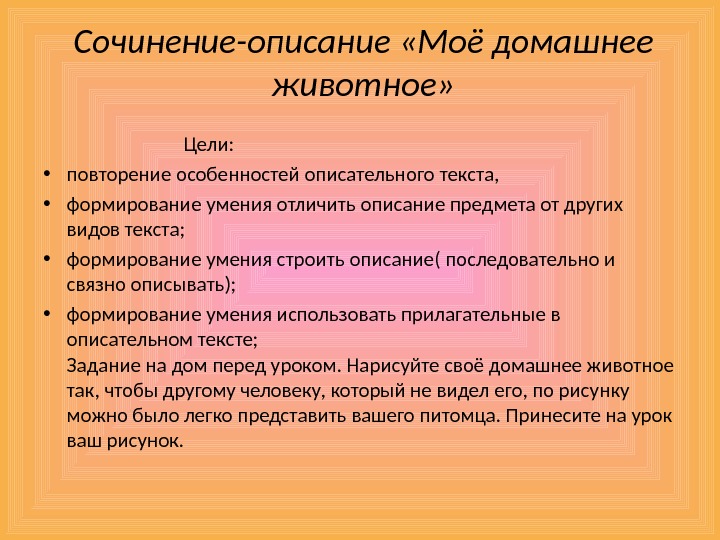 Сочинение-описание «Моё домашнее животное»

Цели:

• повторение особенностей описательного текста,
• формирование умения отличить описание предмета от других видов текста;
• формирование умения строить описание( последовательно и связно описывать);
• формирование умения использовать прилагательные в описательном тексте;
Задание на дом перед уроком. Нарисуйте своё домашнее животное так, чтобы другому человеку, который не видел его, по рисунку можно было легко представить вашего питомца. Принесите на урок ваш рисунок.